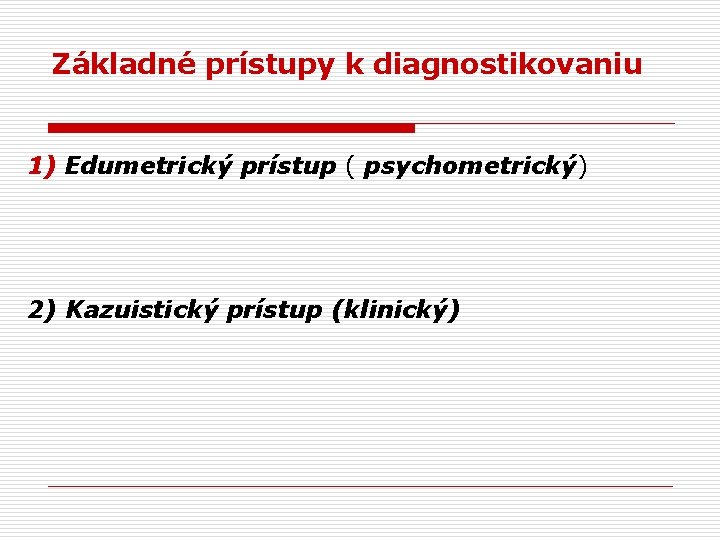 Základné prístupy k diagnostikovaniu

1) Edumetrický prístup ( psychometrický)

2) Kazuistický prístup (klinický)